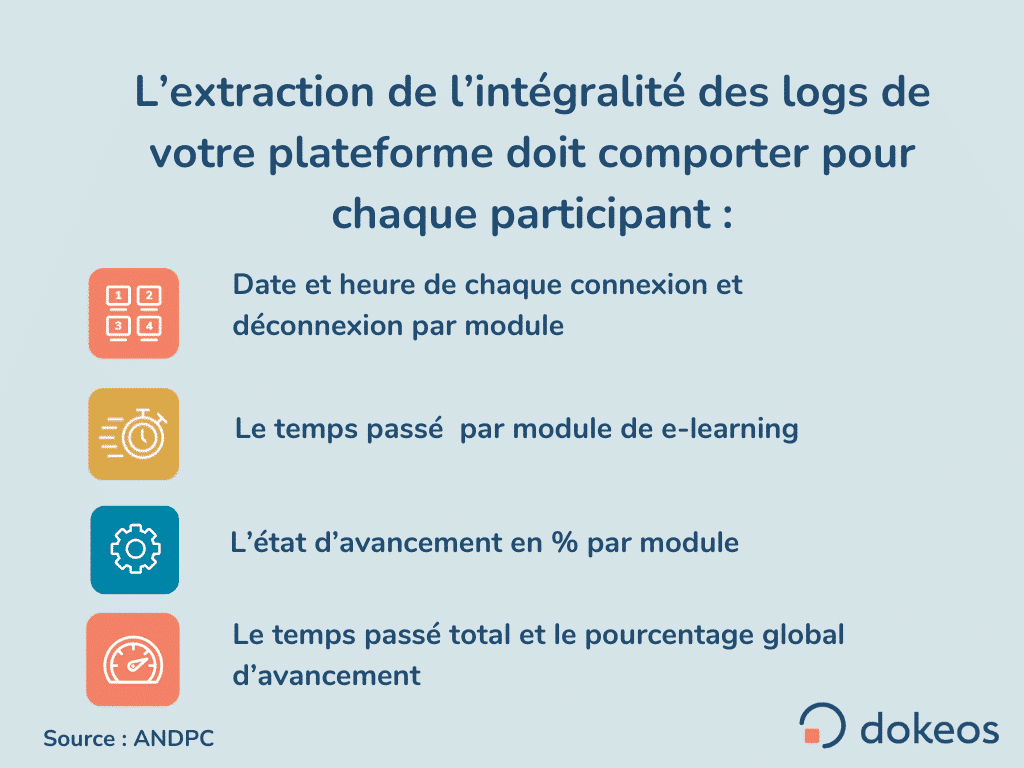 L’extraction de l’intégralité des logs de votre plateforme doit comporter pour chaque participant :

1 2
3 4

Date et heure de chaque connexion et déconnexion par module

Le temps passé  par module de e-learning

L’état d’avancement en % par module

Le temps passé total et le pourcentage global d’avancement

Source : ANDPC

dokeos